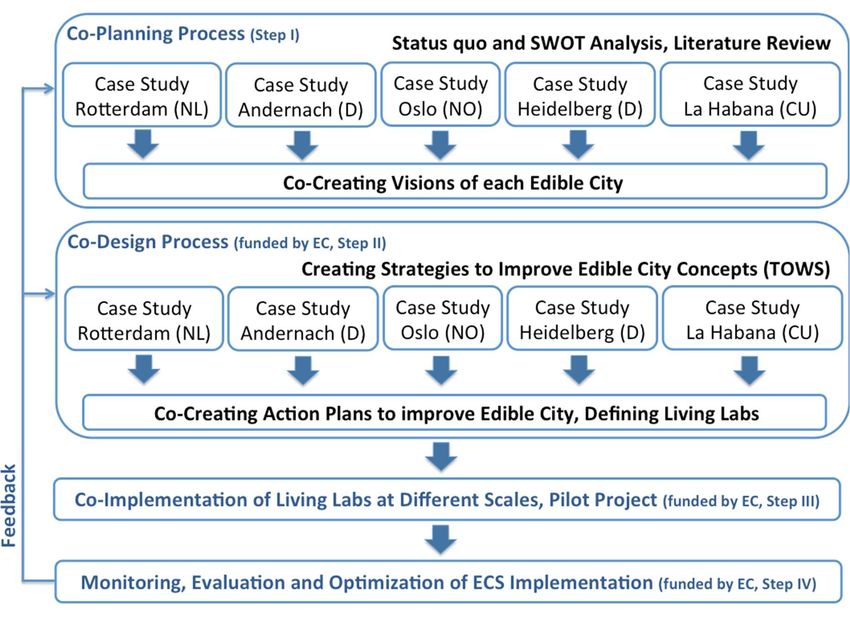 Co-Planning Process (Step I)

Status quo and SWOT Analysis, Literature Review

Case Study Rotterdam (NL)

Case Study Andernach (D)

Case Study Oslo (NO)

Case Study Heidelberg (D)

Case Study La Habana (CU)

Co-Creating Visions of each Edible City

Co-Design Process (funded by EC, Step II)

Creating Strategies to Improve Edible City Concepts (TOWS)

Case Study Rotterdam (NL)

Case Study Andernach (D)

Case Study Oslo (NO)

Case Study Heidelberg (D)

Case Study La Habana (CU)

Co-Creating Action Plans to improve Edible City, Defining Living Labs

Co-Implementation of Living Labs at Different Scales, Pilot Project (funded by EC, Step III)

Monitoring, Evaluation and Optimization of ECS Implementation (funded by EC, Step IV)

Feedback